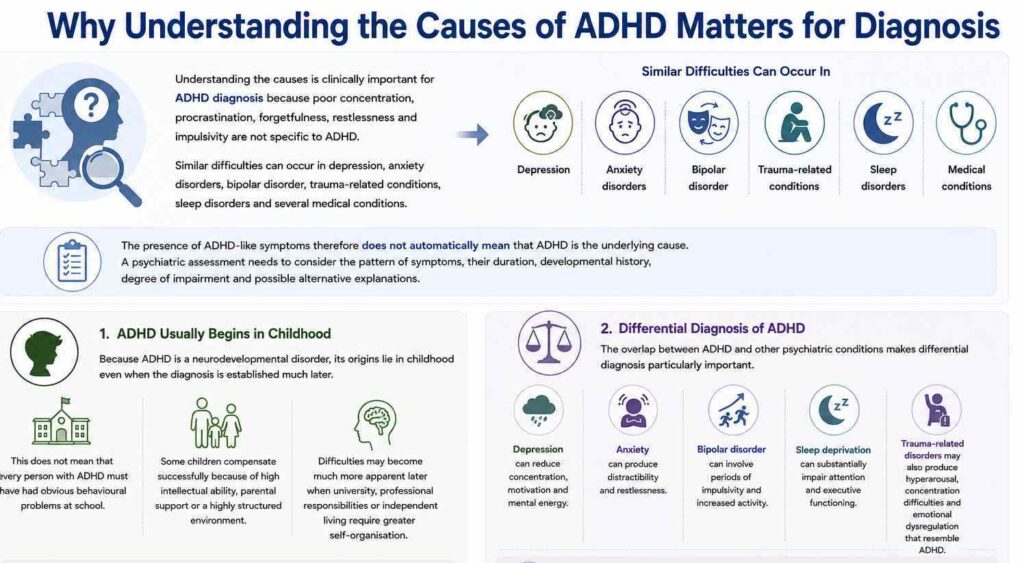 Why Understanding the Causes of ADHD Matters for Diagnosis

Understanding the causes is clinically important for ADHD diagnosis because poor concentration, procrastination, forgetfulness, restlessness and impulsivity are not specific to ADHD.

Similar difficulties can occur in depression, anxiety disorders, bipolar disorder, trauma-related conditions, sleep disorders and several medical conditions.

Similar Difficulties Can Occur In

Depression

Anxiety disorders

Bipolar disorder

Trauma-related conditions

Sleep disorders

Medical conditions

The presence of ADHD-like symptoms therefore does not automatically mean that ADHD is the underlying cause. A psychiatric assessment needs to consider the pattern of symptoms, their duration, developmental history, degree of impairment and possible alternative explanations.

1. ADHD Usually Begins in Childhood

Because ADHD is a neurodevelopmental disorder, its origins lie in childhood even when the diagnosis is established much later.

This does not mean that every person with ADHD must have had obvious behavioural problems at school.

Some children compensate successfully because of high intellectual ability, parental support or a highly structured environment.

Difficulties may become much more apparent later when university, professional responsibilities or independent living require greater self-organisation.

2. Differential Diagnosis of ADHD

The overlap between ADHD and other psychiatric conditions makes differential diagnosis particularly important.

Depression can reduce concentration, motivation and mental energy.

Anxiety can produce distractibility and restlessness.

Bipolar disorder can involve periods of impulsivity and increased activity.

Sleep deprivation can substantially impair attention and executive functioning.

Trauma-related disorders may also produce hyperarousal, concentration difficulties and emotional dysregulation that resemble ADHD.